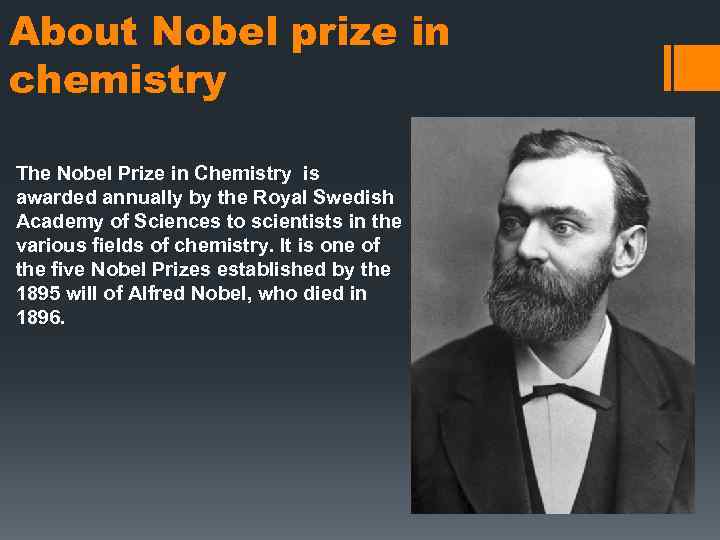 About Nobel prize in chemistry

The Nobel Prize in Chemistry is awarded annually by the Royal Swedish Academy of Sciences to scientists in the various fields of chemistry. It is one of the five Nobel Prizes established by the 1895 will of Alfred Nobel, who died in 1896.